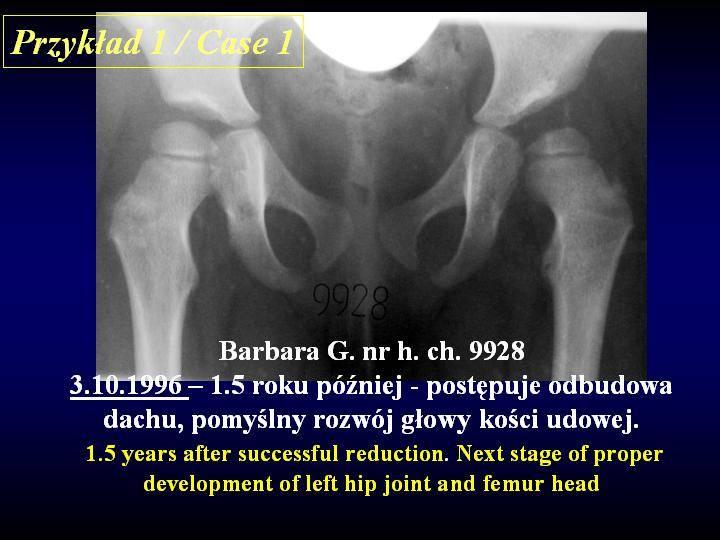 Przykład 1 / Case 1

9928

Barbara G. nr h. ch. 9928
3.10.1996 – 1.5 roku później - postępuje odbudowa dachu, pomyślny rozwój głowy kości udowej.
1.5 years after successful reduction. Next stage of proper development of left hip joint and femur head